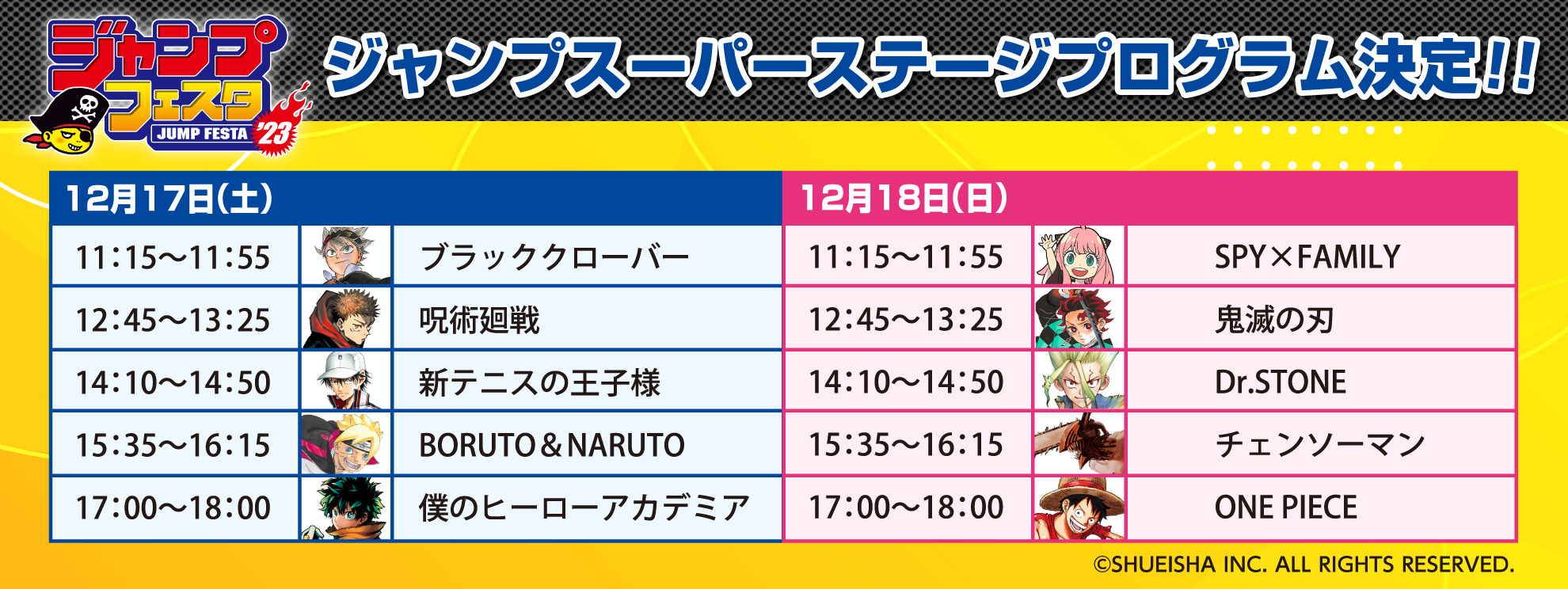 ジャンプフェスタ
JUMP FESTA '23

ジャンプスーパーステージプログラム決定!!

| 12月17日(土) | |
|---|---|
| 11:15〜11:55 | ブラッククローバー |
| 12:45〜13:25 | 呪術廻戦 |
| 14:10〜14:50 | 新テニスの王子様 |
| 15:35〜16:15 | BORUTO＆NARUTO |
| 17:00〜18:00 | 僕のヒーローアカデミア |

| 12月18日(日) | |
|---|---|
| 11:15〜11:55 | SPY×FAMILY |
| 12:45〜13:25 | 鬼滅の刃 |
| 14:10〜14:50 | Dr.STONE |
| 15:35〜16:15 | チェンソーマン |
| 17:00〜18:00 | ONE PIECE |

©SHUEISHA INC. ALL RIGHTS RESERVED.